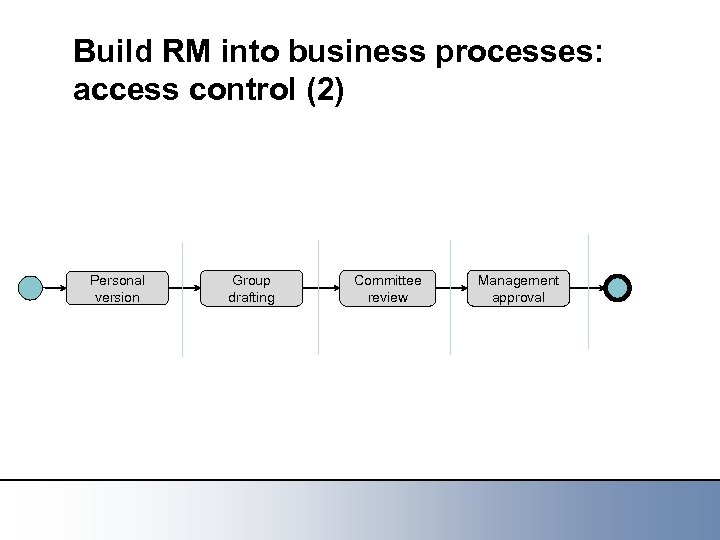 Build RM into business processes: access control (2)

Personal version

Group drafting

Committee review

Management approval